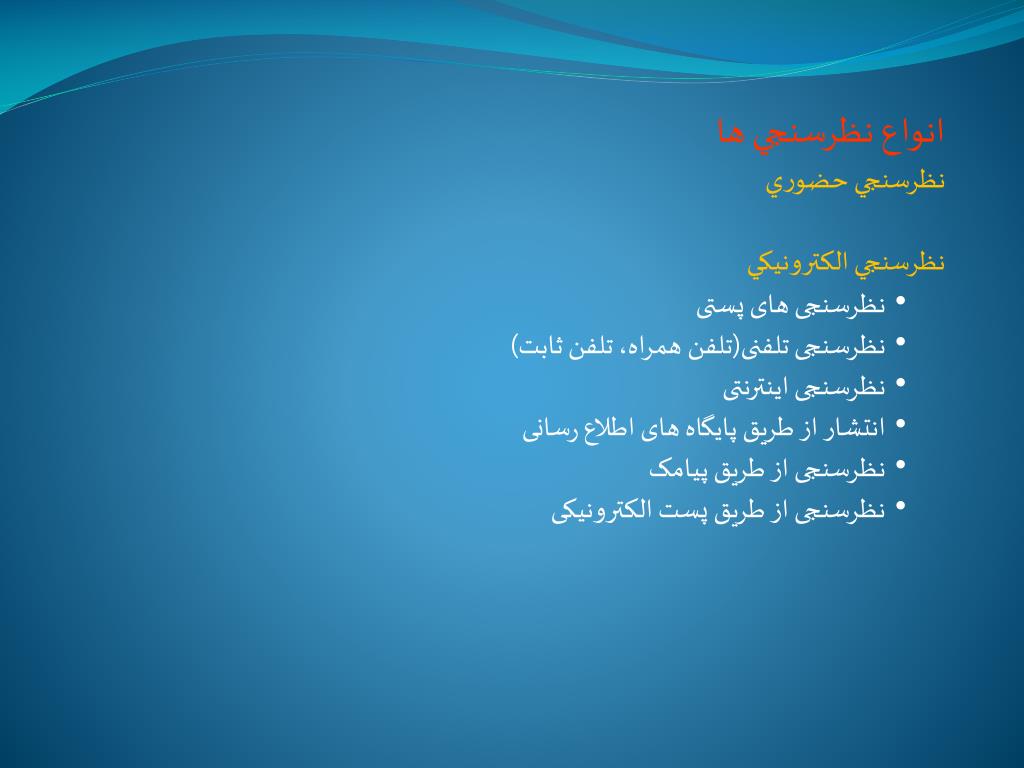 انواع نظرسنجي ها

نظرسنجي حضوري

نظرسنجي الكترونيكي

• نظرسنجی های پستی
• نظرسنجی تلفنی(تلفن همراه، تلفن ثابت)
• نظرسنجی اینترنتی
• انتشار از طریق پایگاه های اطلاع رسانی
• نظرسنجی از طریق پیامک
• نظرسنجی از طریق پست الکترونیکی